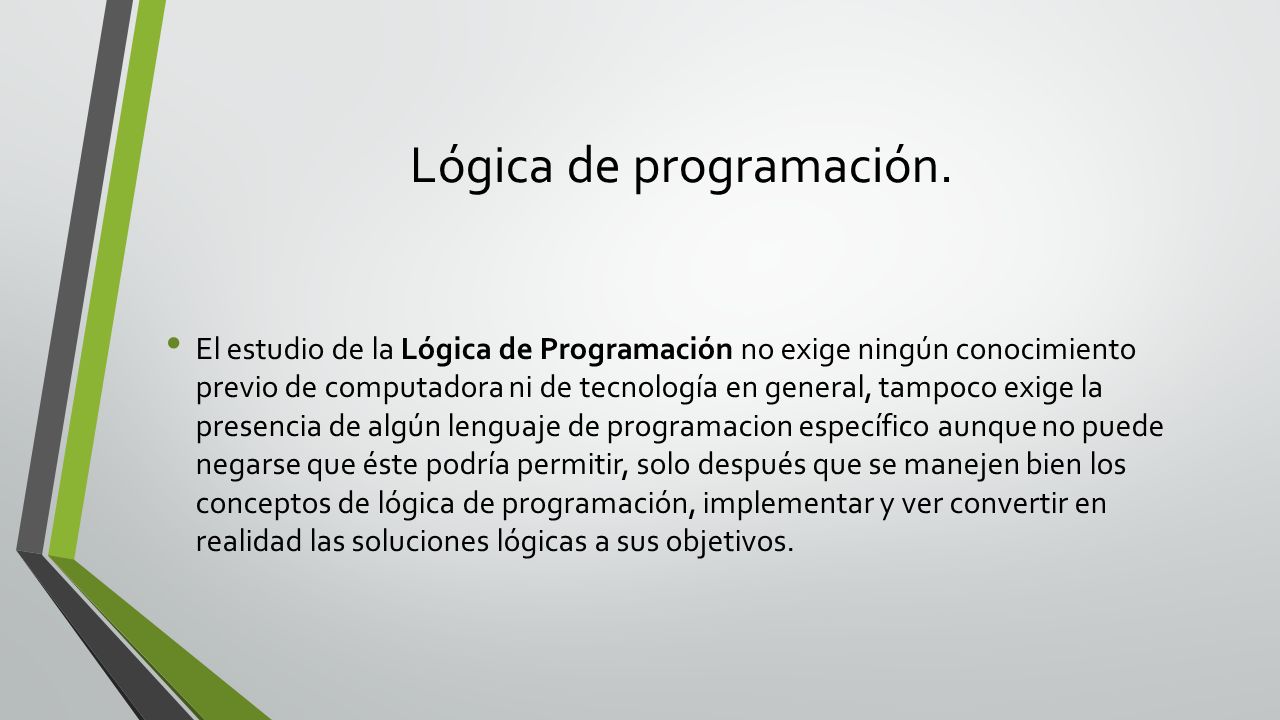 Lógica de programación.

• El estudio de la Lógica de Programación no exige ningún conocimiento previo de computadora ni de tecnología en general, tampoco exige la presencia de algún lenguaje de programacion específico aunque no puede negarse que éste podría permitir, solo después que se manejen bien los conceptos de lógica de programación, implementar y ver convertir en realidad las soluciones lógicas a sus objetivos.